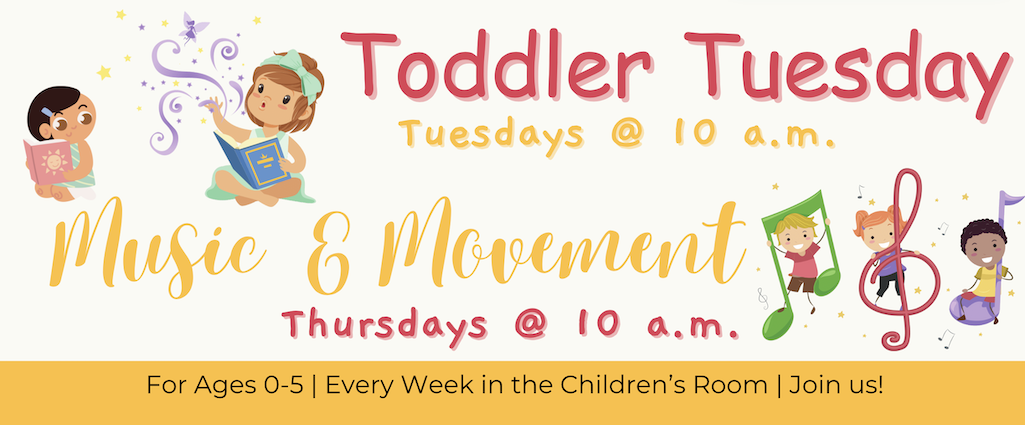 Toddler Tuesday
Tuesdays @ 10 a.m.

Music & Movement
Thursdays @ 10 a.m.

For Ages 0-5 | Every Week in the Children's Room | Join us!